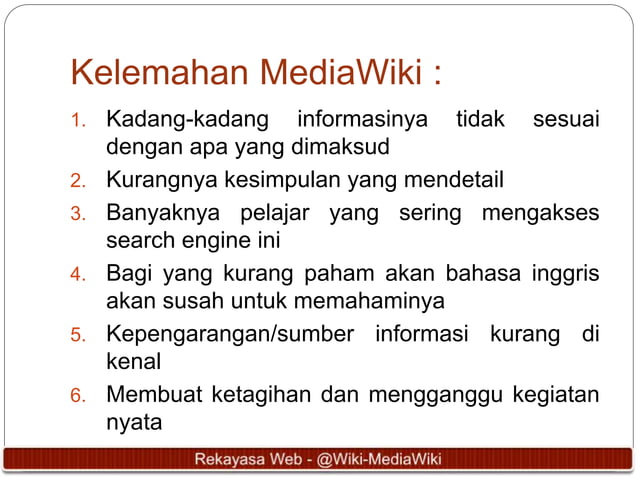 Kelemahan MediaWiki :

1. Kadang-kadang informasinya tidak sesuai dengan apa yang dimaksud
2. Kurangnya kesimpulan yang mendetail
3. Banyaknya pelajar yang sering mengakses search engine ini
4. Bagi yang kurang paham akan bahasa inggris akan susah untuk memahaminya
5. Kepengarangan/sumber informasi kurang di kenal
6. Membuat ketagihan dan mengganggu kegiatan nyata

Rekayasa Web - @Wiki-MediaWiki